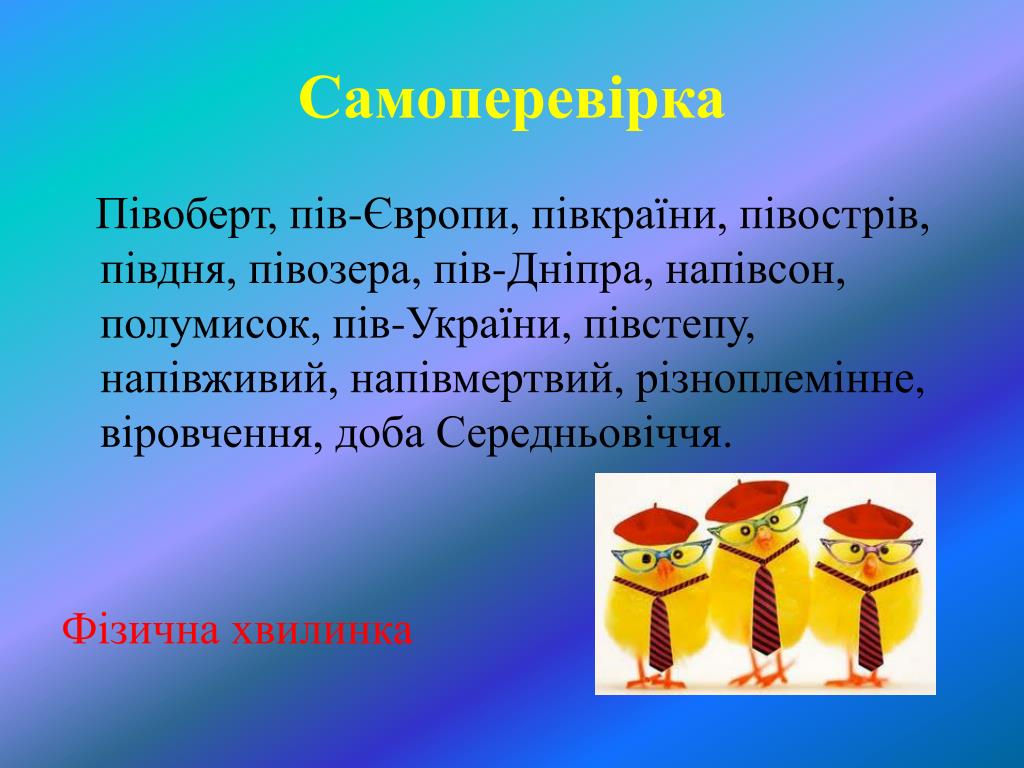 Самоперевірка

Півоберт, пів-Європи, півкраїни, півострів, півдня, півозера, пів-Дніпра, напівсон, полумисок, пів-України, півстепу, напівживий, напівмертвий, різноплемінне, віровчення, доба Середньовіччя.

Фізична хвилинка